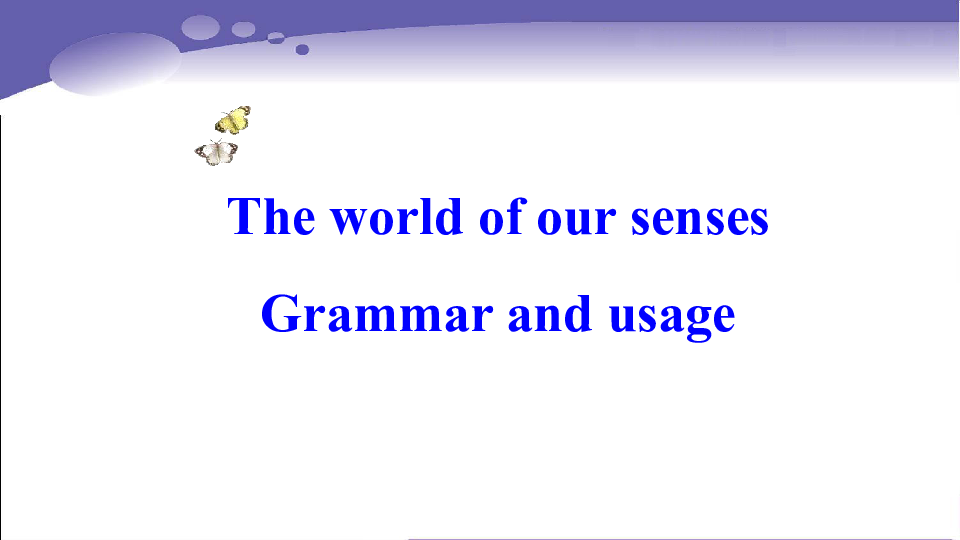 The world of our senses

Grammar and usage